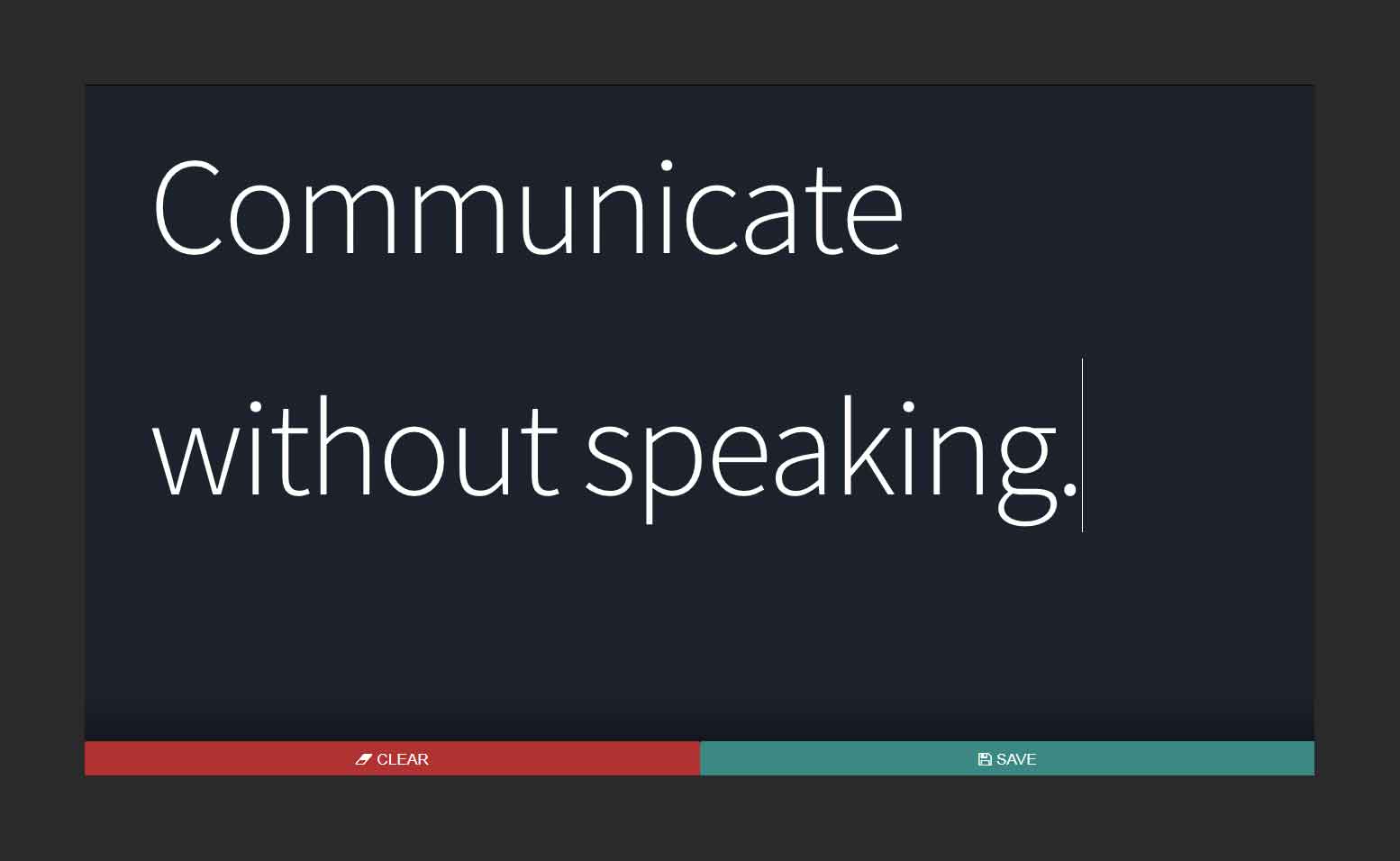 Communicate without speaking.

CLEAR
SAVE